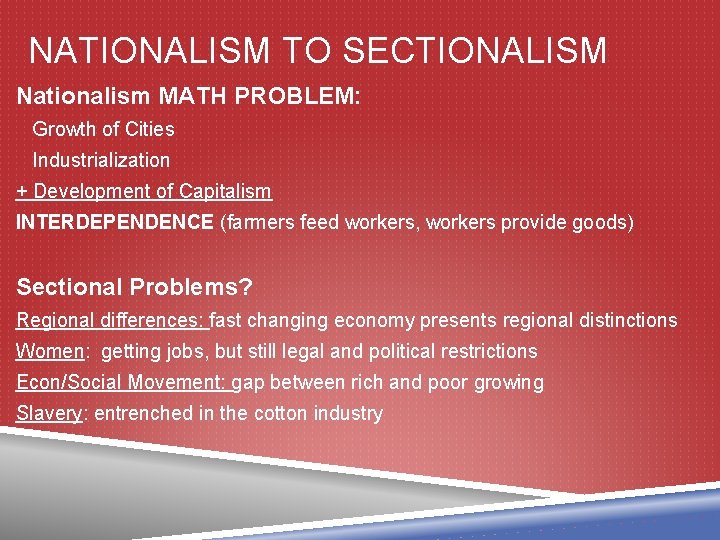 NATIONALISM TO SECTIONALISM

Nationalism MATH PROBLEM:

Growth of Cities

Industrialization

+ Development of Capitalism

INTERDEPENDENCE (farmers feed workers, workers provide goods)

Sectional Problems?

Regional differences: fast changing economy presents regional distinctions

Women: getting jobs, but still legal and political restrictions

Econ/Social Movement: gap between rich and poor growing

Slavery: entrenched in the cotton industry